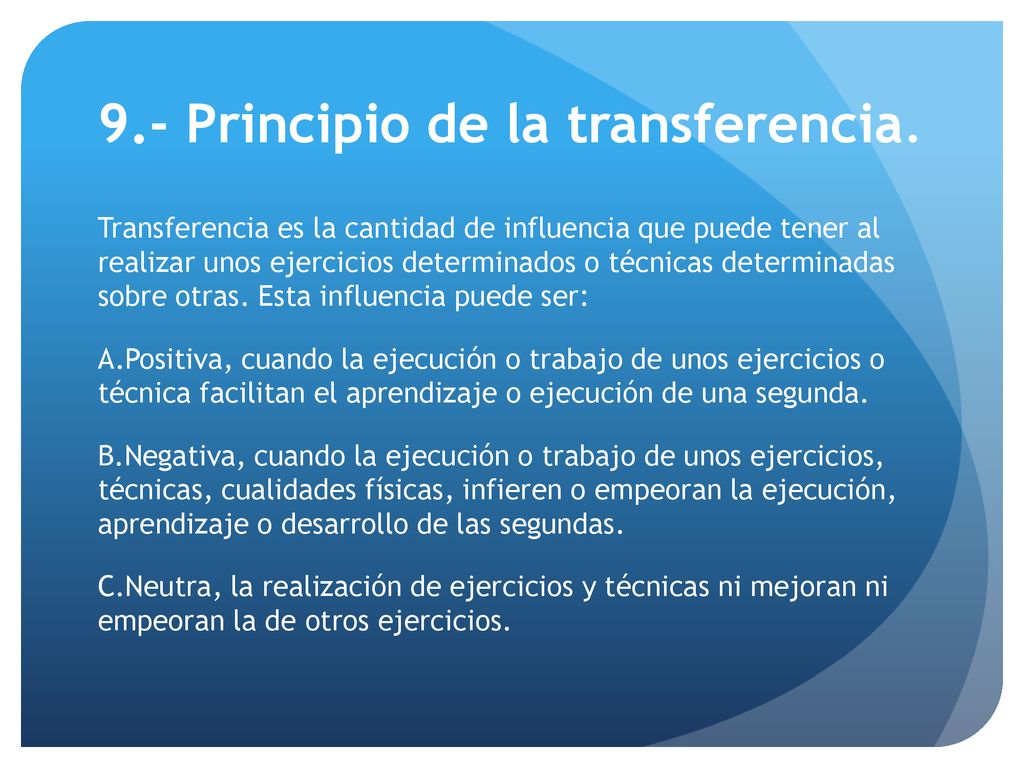 9.- Principio de la transferencia.

Transferencia es la cantidad de influencia que puede tener al realizar unos ejercicios determinados o técnicas determinadas sobre otras. Esta influencia puede ser:

A.Positiva, cuando la ejecución o trabajo de unos ejercicios o técnica facilitan el aprendizaje o ejecución de una segunda.

B.Negativa, cuando la ejecución o trabajo de unos ejercicios, técnicas, cualidades físicas, infieren o empeoran la ejecución, aprendizaje o desarrollo de las segundas.

C.Neutra, la realización de ejercicios y técnicas ni mejoran ni empeoran la de otros ejercicios.